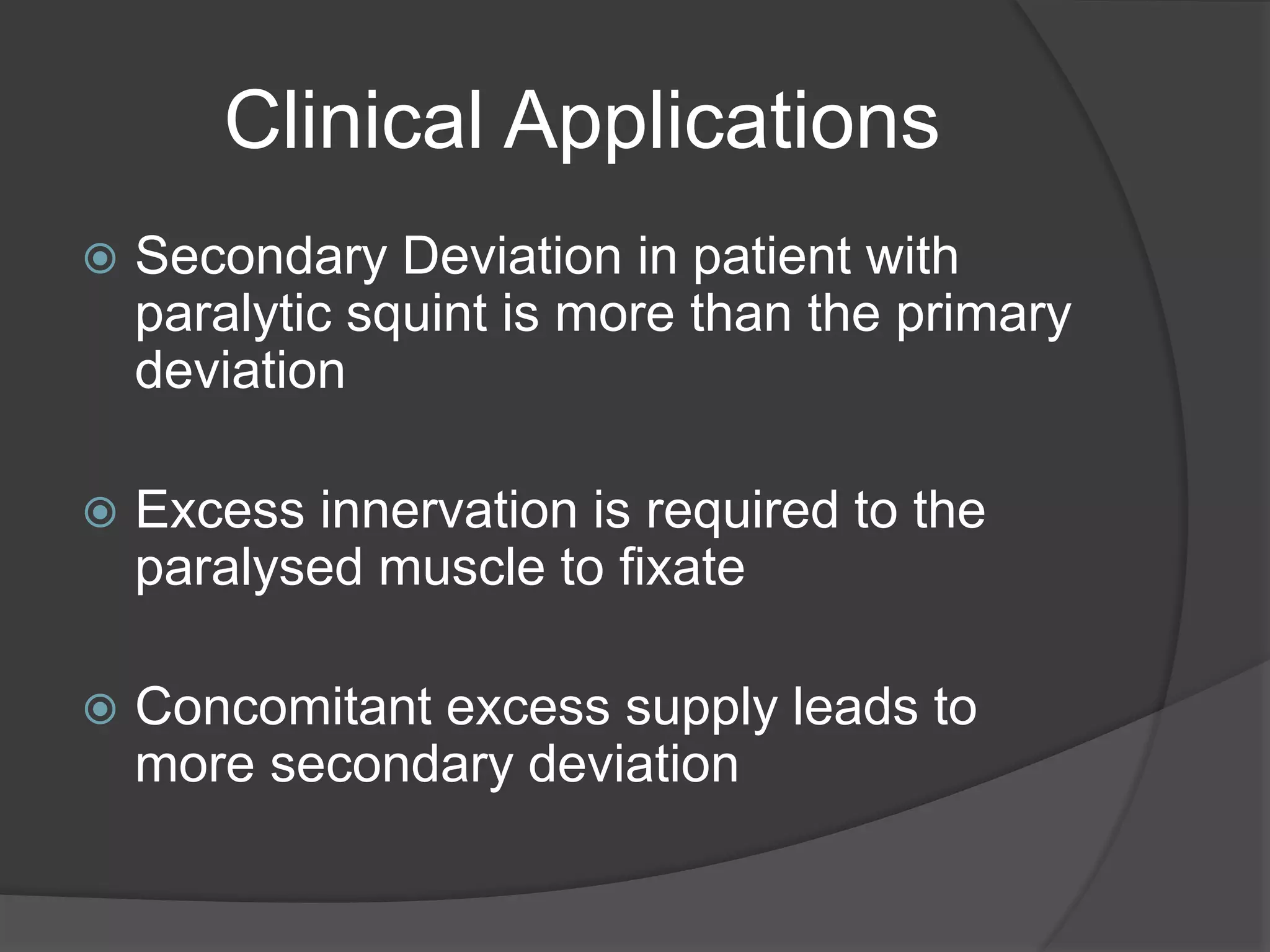 Clinical Applications

Secondary Deviation in patient with paralytic squint is more than the primary deviation

Excess innervation is required to the paralysed muscle to fixate

Concomitant excess supply leads to more secondary deviation